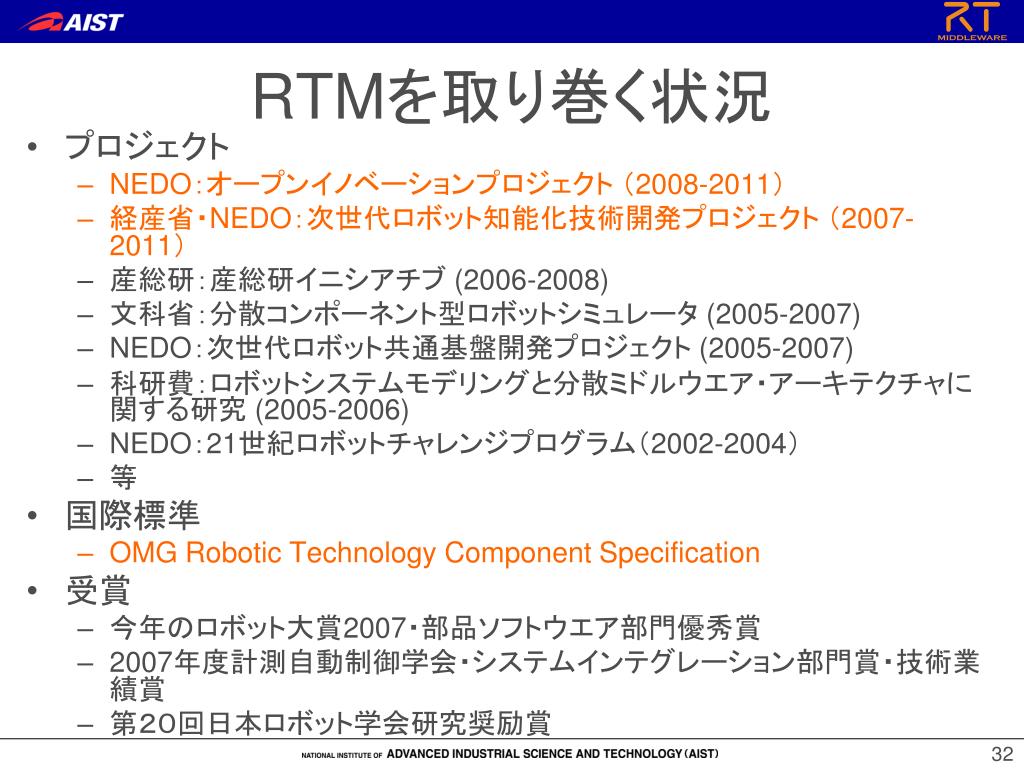 AIST

RT MIDDLEWARE

RTMを取り巻く状況

• プロジェクト
– NEDO:オープンイノベーションプロジェクト (2008-2011)
– 経産省・NEDO:次世代ロボット知能化技術開発プロジェクト (2007-2011)
– 産総研:産総研イニシアチブ (2006-2008)
– 文科省:分散コンポーネント型ロボットシミュレータ (2005-2007)
– NEDO:次世代ロボット共通基盤開発プロジェクト (2005-2007)
– 科研費:ロボットシステムモデリングと分散ミドルウエア・アーキテクチャに関する研究 (2005-2006)
– NEDO:21世紀ロボットチャレンジプログラム(2002-2004)
– 等

• 国際標準
– OMG Robotic Technology Component Specification

• 受賞
– 今年のロボット大賞2007・部品ソフトウエア部門優秀賞
– 2007年度計測自動制御学会・システムインテグレーション部門賞・技術業績賞
– 第20回日本ロボット学会研究奨励賞

NATIONAL INSTITUTE OF ADVANCED INDUSTRIAL SCIENCE AND TECHNOLOGY (AIST)

32